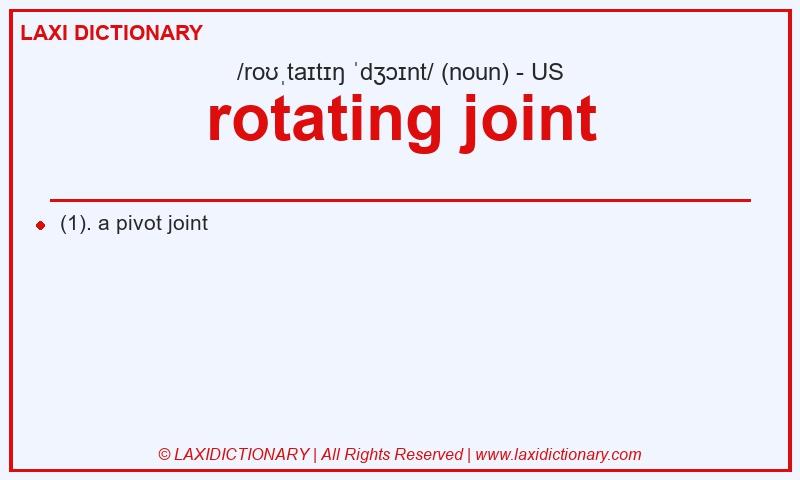 LAXI DICTIONARY

/roʊˌtaɪtɪŋ ˈdʒɔɪnt/ (noun) - US

rotating joint

(1). a pivot joint

© LAXIDICTIONARY | All Rights Reserved | www.laxidictionary.com